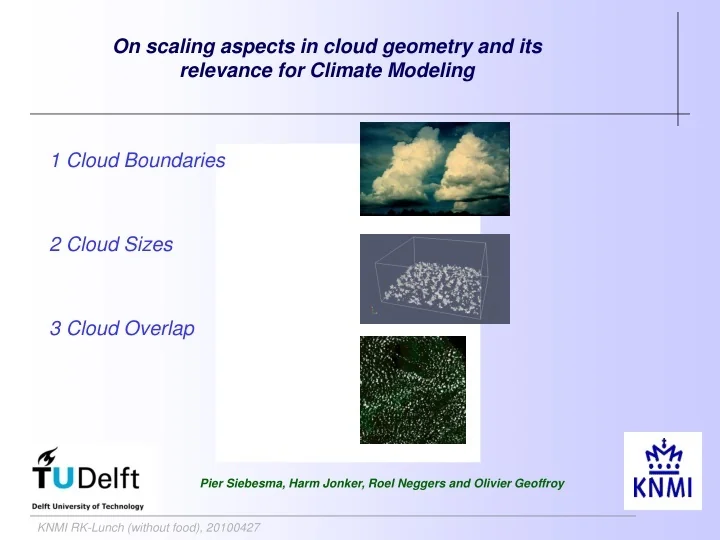 On scaling aspects in cloud geometry and its relevance for Climate Modeling

1 Cloud Boundaries

2 Cloud Sizes

3 Cloud Overlap

TUDelft
Delft University of Technology

Pier Siebesma, Harm Jonker, Roel Neggers and Olivier Geoffroy

KNMI

KNMI RK-Lunch (without food), 20100427